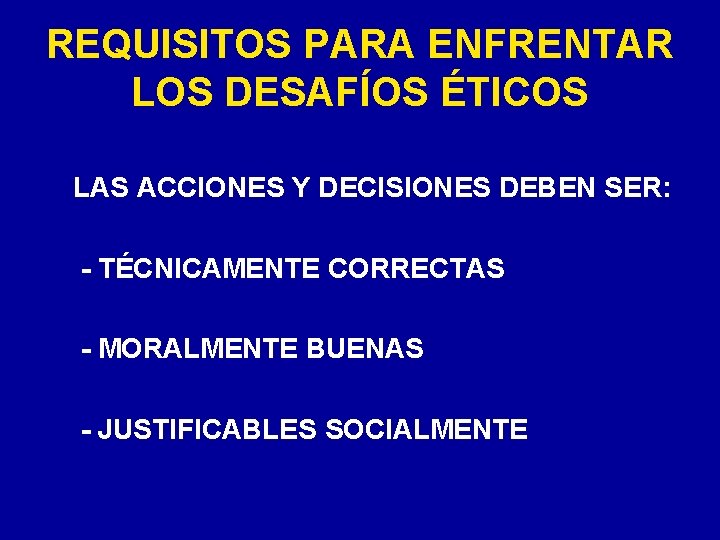 REQUISITOS PARA ENFRENTAR LOS DESAFÍOS ÉTICOS

LAS ACCIONES Y DECISIONES DEBEN SER:

- TÉCNICAMENTE CORRECTAS

- MORALMENTE BUENAS

- JUSTIFICABLES SOCIALMENTE